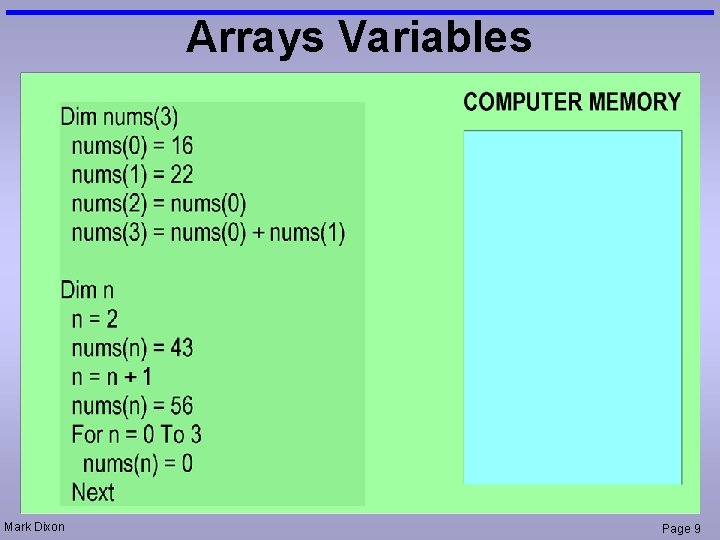 Arrays Variables

Dim nums(3)
nums(0) = 16
nums(1) = 22
nums(2) = nums(0)
nums(3) = nums(0) + nums(1)

Dim n
n = 2
nums(n) = 43
n = n + 1
nums(n) = 56
For n = 0 To 3
nums(n) = 0
Next

COMPUTER MEMORY

Mark Dixon

Page 9